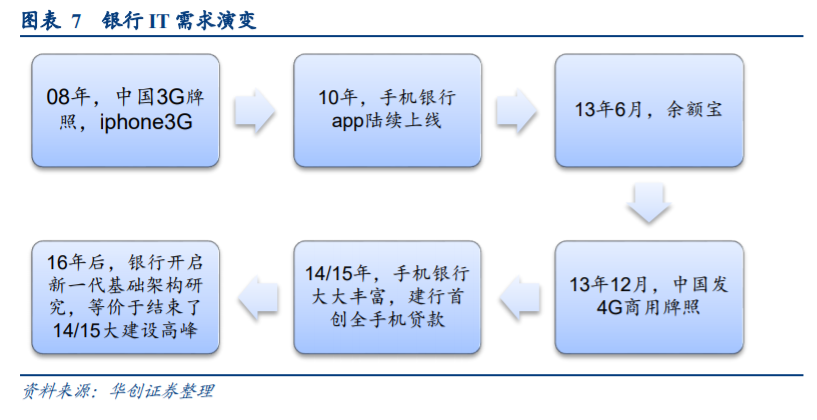 图表 7 银行 IT 需求演变

08年，中国3G牌照，iphone3G

10年，手机银行app陆续上线

13年6月，余额宝

13年12月，中国发4G商用牌照

14/15年，手机银行大大丰富，建行首创全手机贷款

16年后，银行开启新一代基础架构研究，等价于结束了14/15大建设高峰

资料来源：华创证券整理